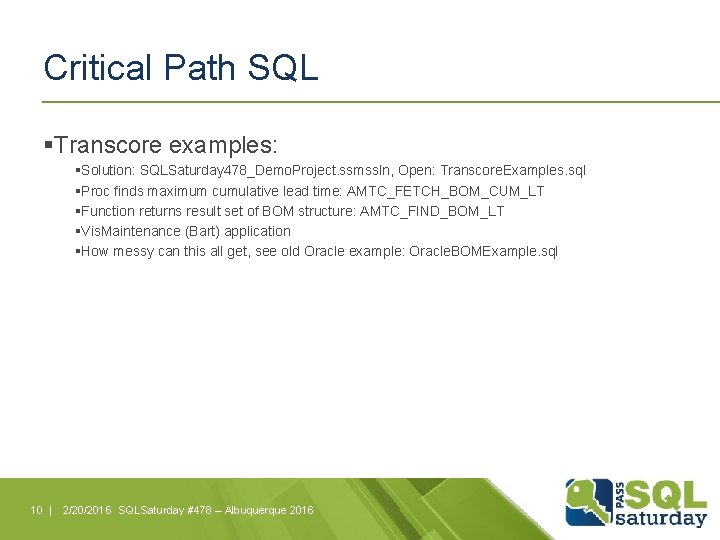 Critical Path SQL

▪Transcore examples:

▪Solution: SQLSaturday478_DemoProject.ssmssln, Open: TranscoreExamples.sql

▪Proc finds maximum cumulative lead time: AMTC_FETCH_BOM_CUM_LT

▪Function returns result set of BOM structure: AMTC_FIND_BOM_LT

▪VisMaintenance (Bart) application

▪How messy can this all get, see old Oracle example: OracleBOMExample.sql

10 | 2/20/2016 SQLSaturday #478 – Albuquerque 2016

PASS SQL saturday